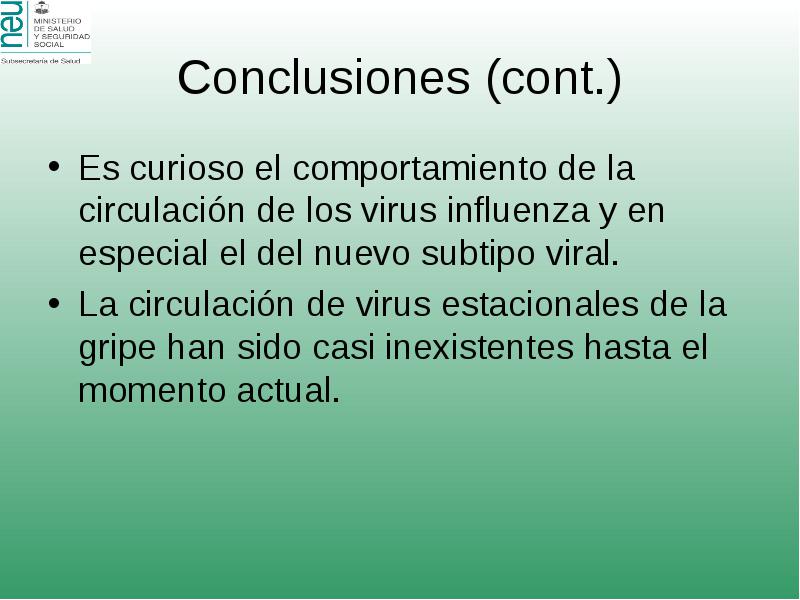 neu MINISTERIO DE SALUD Y SEGURIDAD SOCIAL
Subsecretaría de Salud

Conclusiones (cont.)

• Es curioso el comportamiento de la circulación de los virus influenza y en especial el del nuevo subtipo viral.

• La circulación de virus estacionales de la gripe han sido casi inexistentes hasta el momento actual.